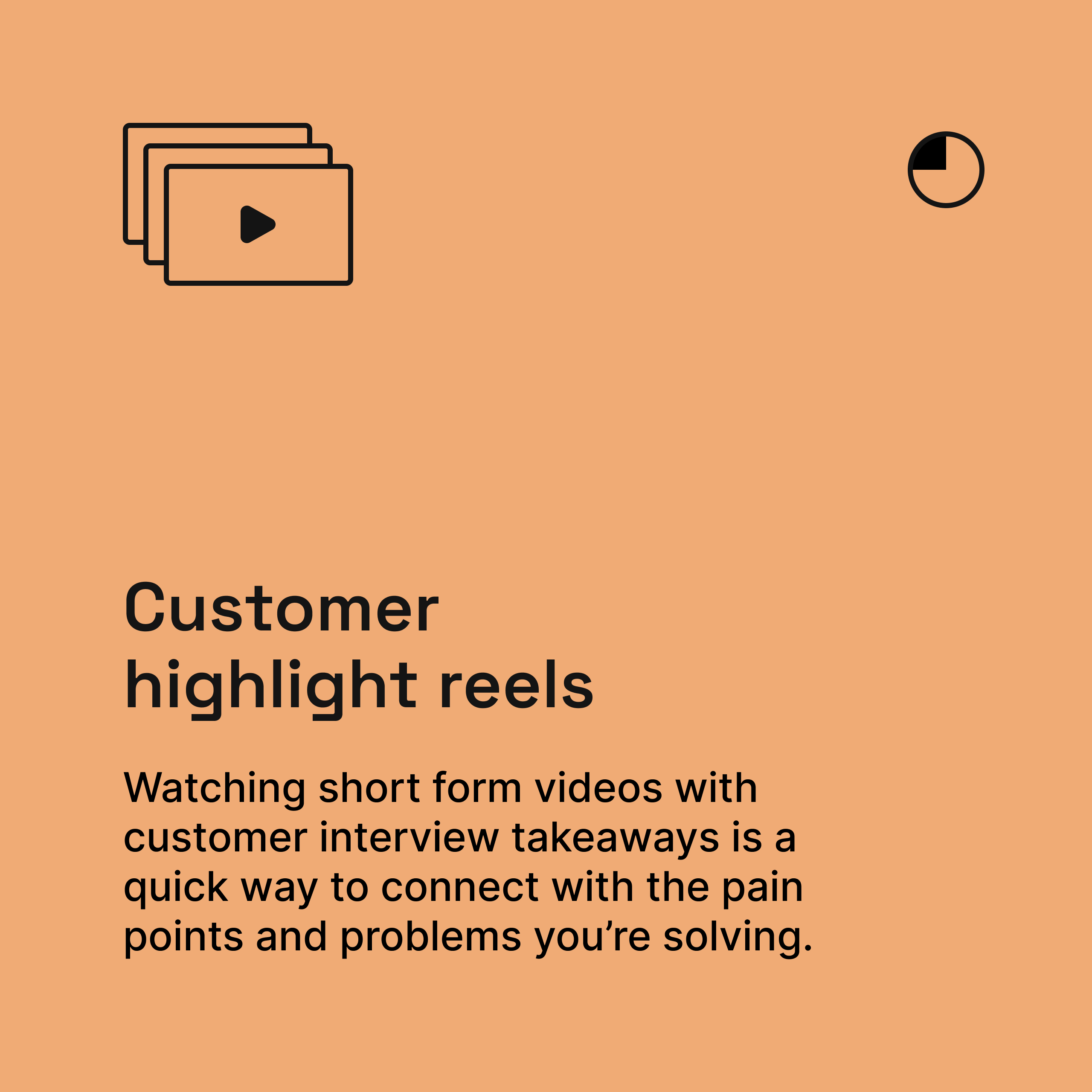 Customer highlight reels

Watching short form videos with customer interview takeaways is a quick way to connect with the pain points and problems you’re solving.